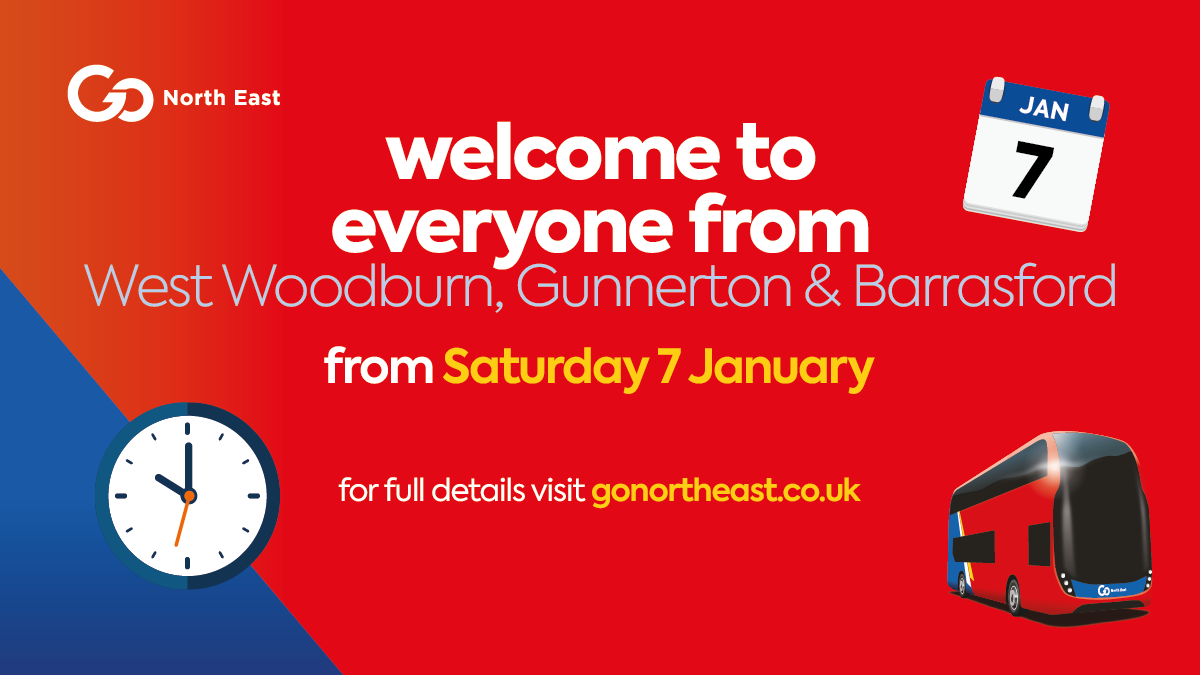 Go North East

JAN
7

welcome to everyone from
West Woodburn, Gunnerton & Barrasford

from Saturday 7 January

for full details visit gonortheast.co.uk

Go North East